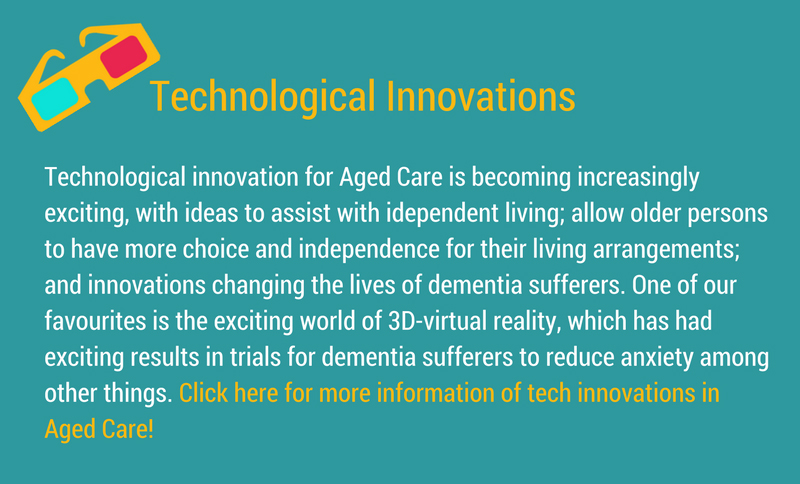 Technological Innovations

Technological innovation for Aged Care is becoming increasingly exciting, with ideas to assist with idependent living; allow older persons to have more choice and independence for their living arrangements; and innovations changing the lives of dementia sufferers. One of our favourites is the exciting world of 3D-virtual reality, which has had exciting results in trials for dementia sufferers to reduce anxiety among other things. Click here for more information of tech innovations in Aged Care!